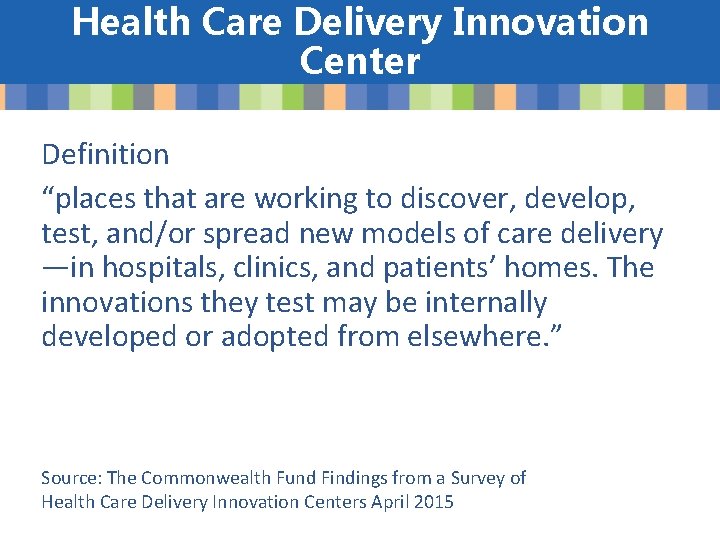 Health Care Delivery Innovation Center

Definition

“places that are working to discover, develop, test, and/or spread new models of care delivery —in hospitals, clinics, and patients’ homes. The innovations they test may be internally developed or adopted from elsewhere.”

Source: The Commonwealth Fund Findings from a Survey of Health Care Delivery Innovation Centers April 2015